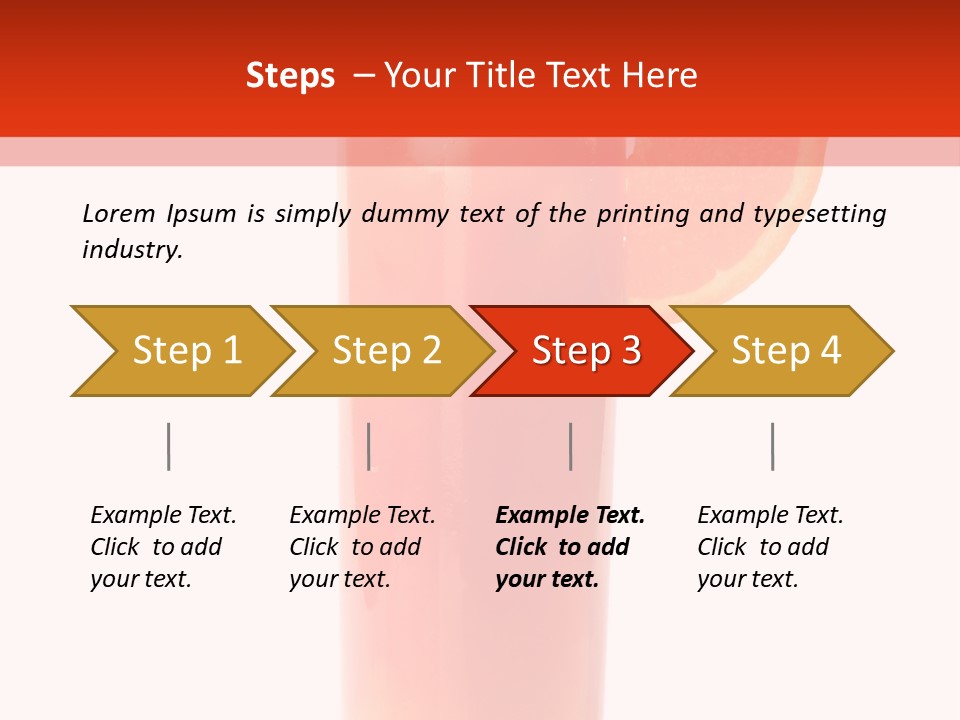 Steps – Your Title Text Here

Lorem Ipsum is simply dummy text of the printing and typesetting industry.

Step 1

Step 2

Step 3

Step 4

Example Text. Click to add your text.

Example Text. Click to add your text.

Example Text. Click to add your text.

Example Text. Click to add your text.